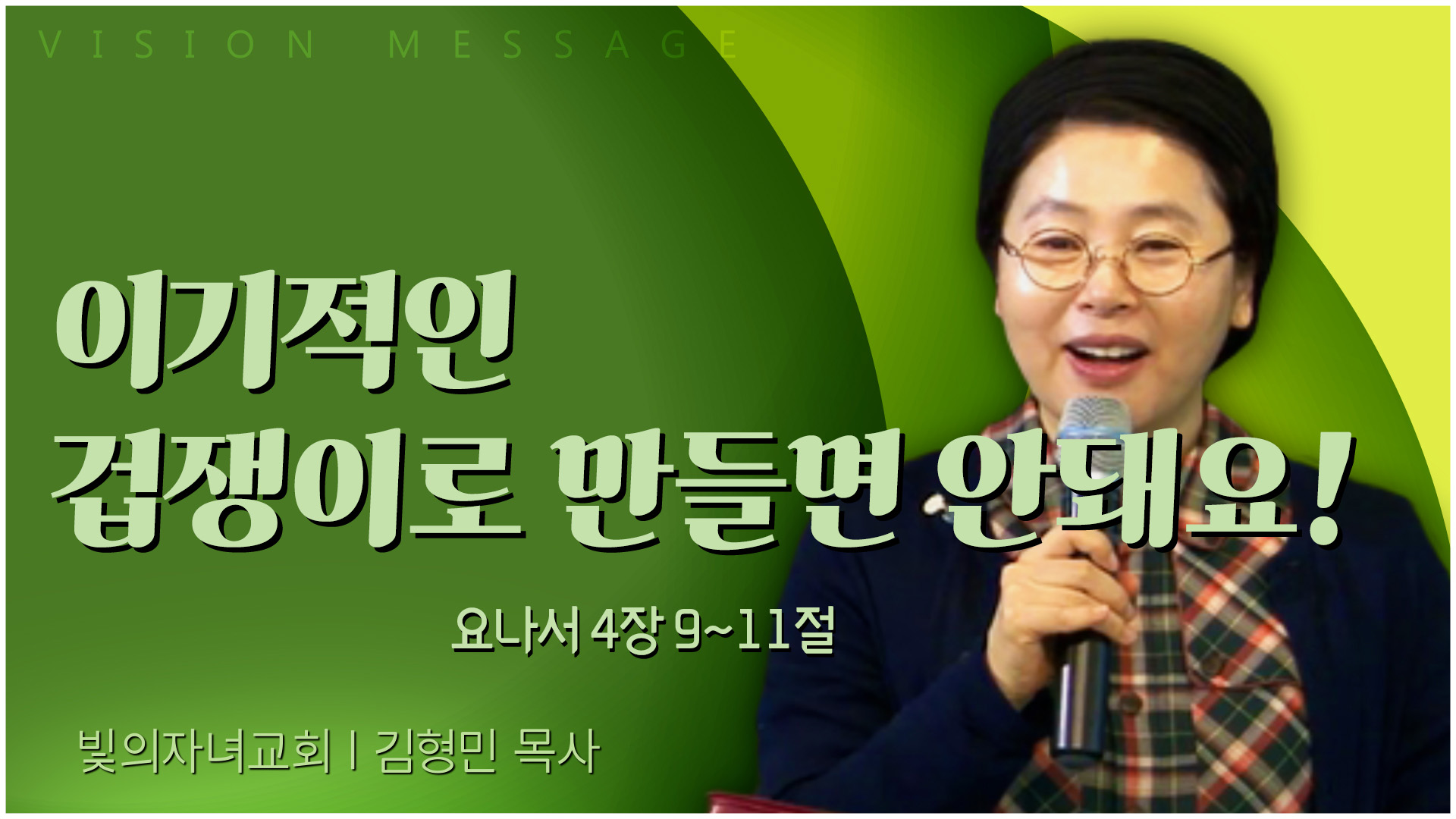 VISION MESSAGE

이기적인
겁쟁이로 만들면 안돼요!

요나서 4장 9~11절

빛의자녀교회 | 김형민 목사